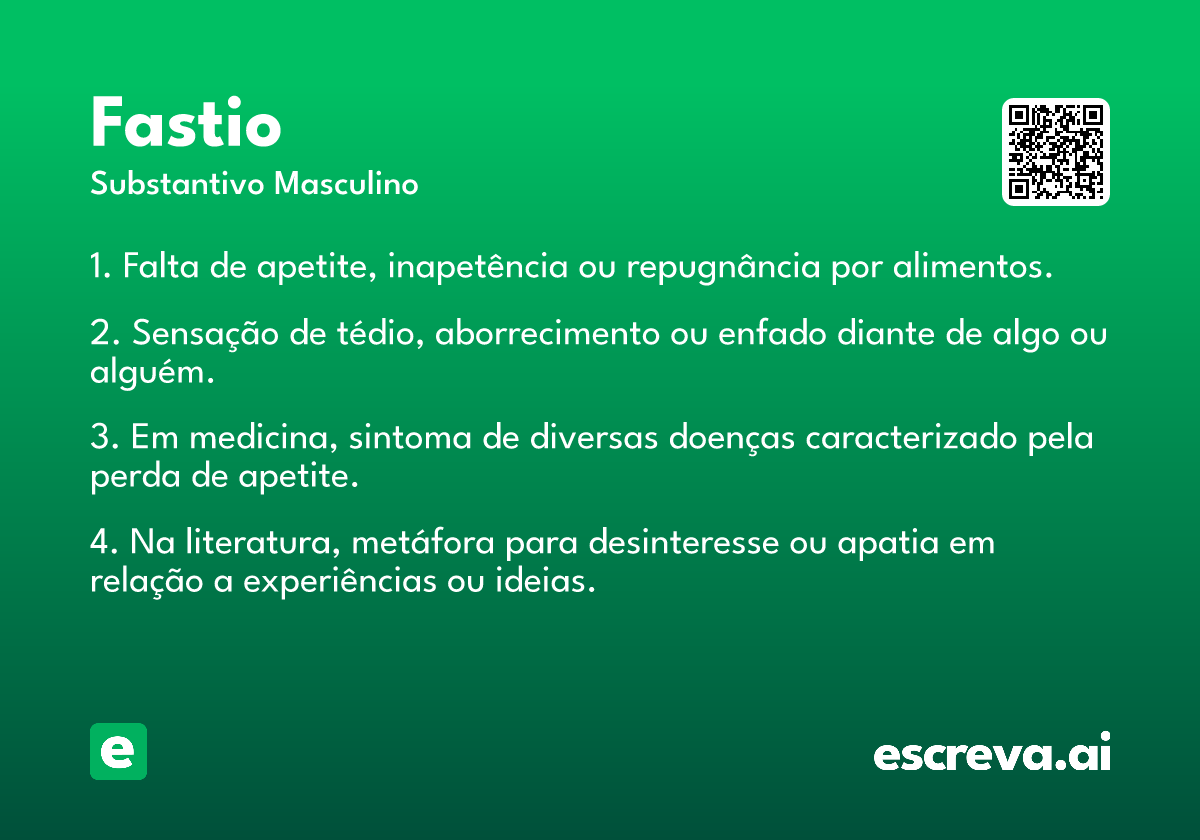 Fastio
Substantivo Masculino

1. Falta de apetite, inapetência ou repugnância por alimentos.

2. Sensação de tédio, aborrecimento ou enfado diante de algo ou alguém.

3. Em medicina, sintoma de diversas doenças caracterizado pela perda de apetite.

4. Na literatura, metáfora para desinteresse ou apatia em relação a experiências ou ideias.

e

escreva.ai